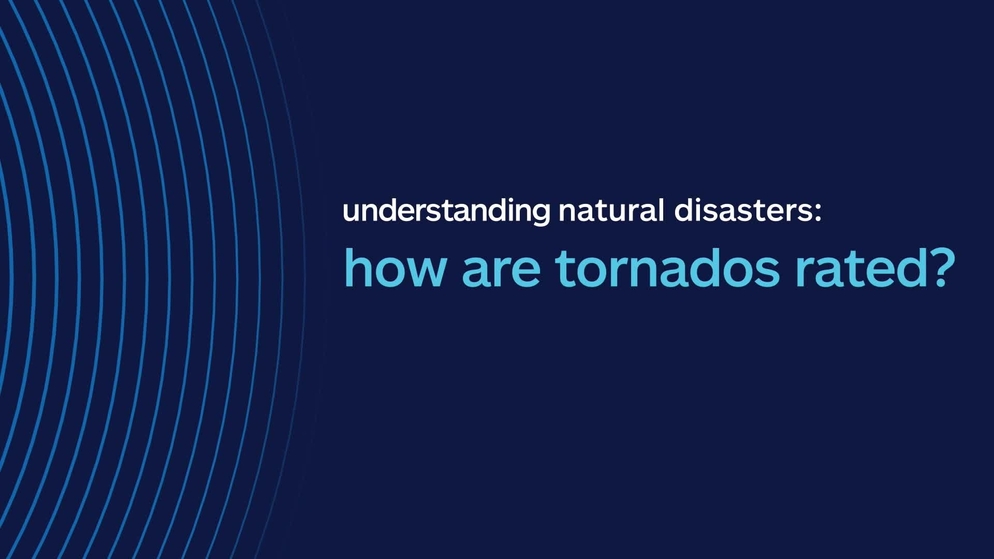 understanding natural disasters:

how are tornados rated?